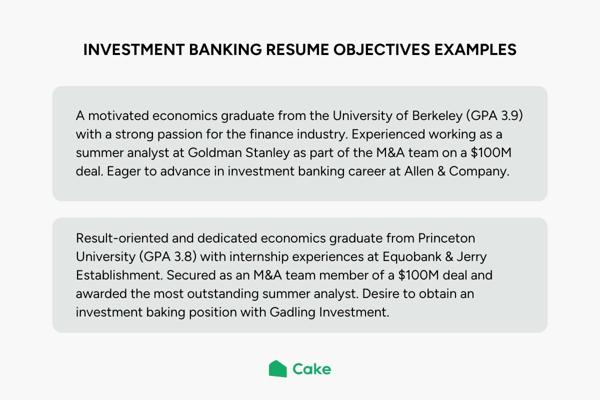 INVESTMENT BANKING RESUME OBJECTIVES EXAMPLES

A motivated economics graduate from the University of Berkeley (GPA 3.9) with a strong passion for the finance industry. Experienced working as a summer analyst at Goldman Stanley as part of the M&A team on a \$100M deal. Eager to advance in investment banking career at Allen & Company.

Result-oriented and dedicated economics graduate from Princeton University (GPA 3.8) with internship experiences at Equobank & Jerry Establishment. Secured as an M&A team member of a \$100M deal and awarded the most outstanding summer analyst. Desire to obtain an investment baking position with Gadling Investment.

Cake